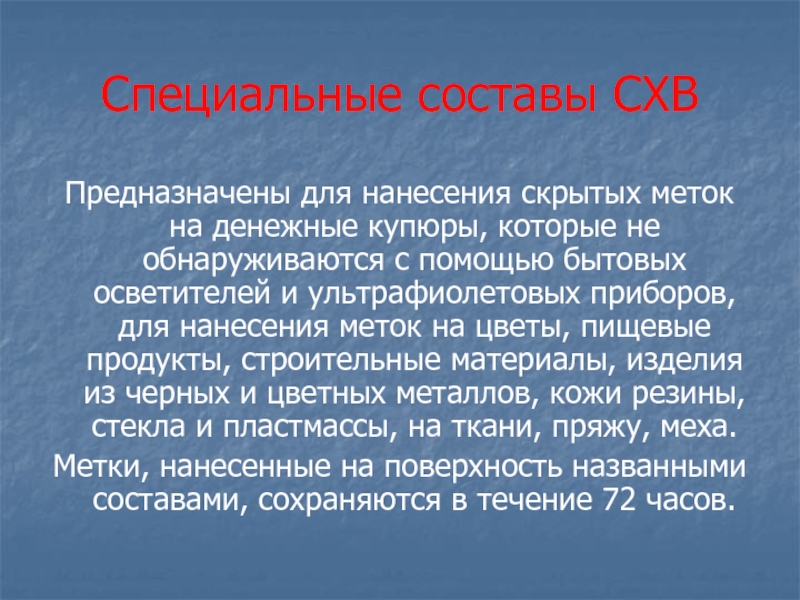 Специальные составы СХВ

Предназначены для нанесения скрытых меток на денежные купюры, которые не обнаруживаются с помощью бытовых осветителей и ультрафиолетовых приборов, для нанесения меток на цветы, пищевые продукты, строительные материалы, изделия из черных и цветных металлов, кожи резины, стекла и пластмассы, на ткани, пряжу, меха.

Метки, нанесенные на поверхность названными составами, сохраняются в течение 72 часов.